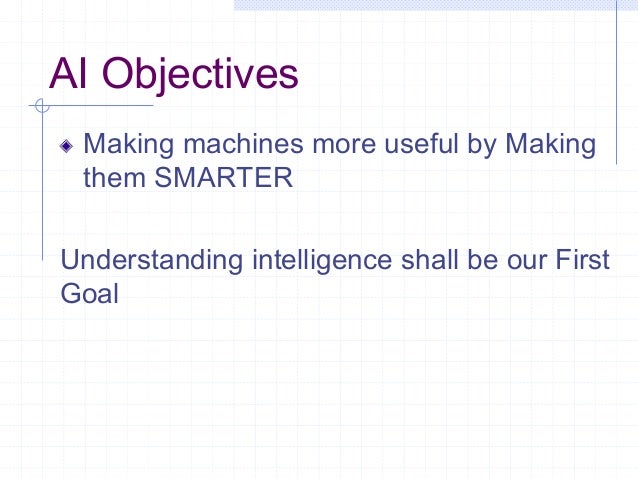 AI Objectives

Making machines more useful by Making them SMARTER

Understanding intelligence shall be our First Goal